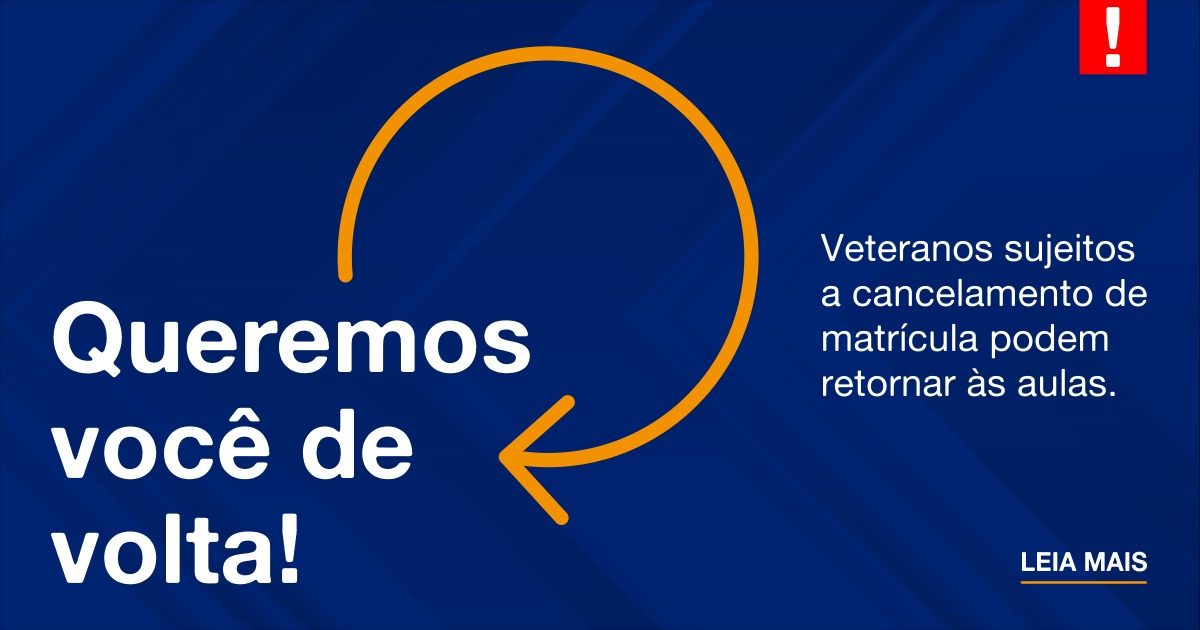 !

Queremos você de volta!

Veteranos sujeitos a cancelamento de matrícula podem retornar às aulas.

LEIA MAIS